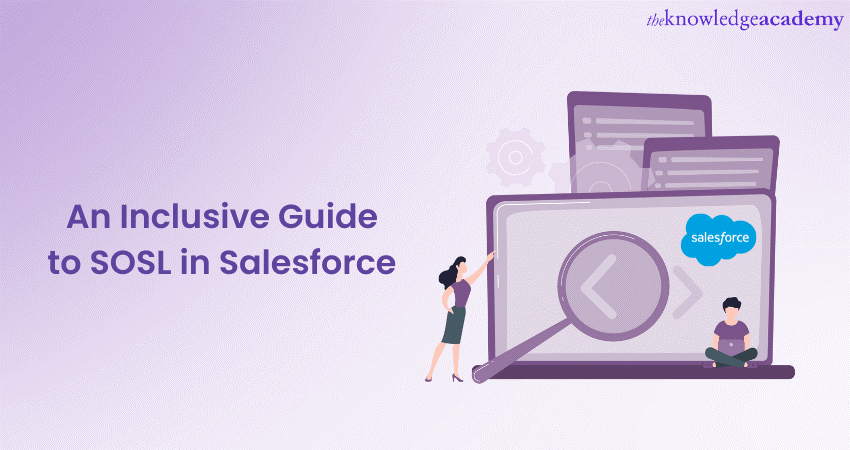 theknowledgeacademy

An Inclusive Guide to SOSL in Salesforce

salesforce